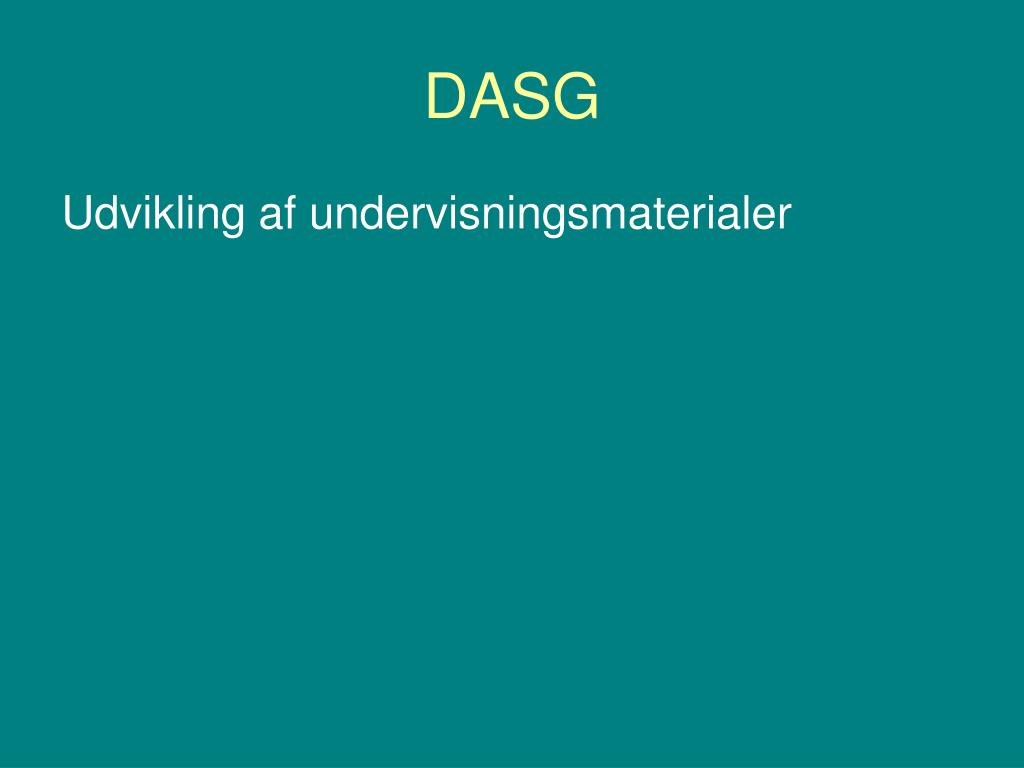 DASG

Udvikling af undervisningsmaterialer